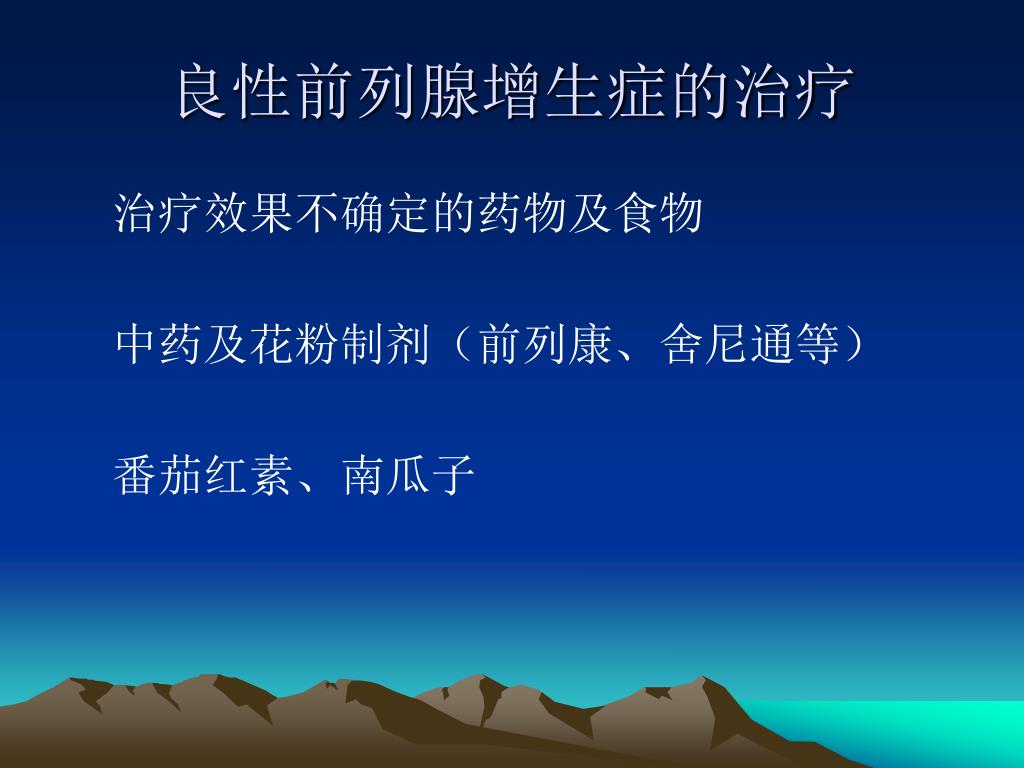 良性前列腺增生症的治疗

治疗效果不确定的药物及食物

中药及花粉制剂（前列康、舍尼通等）

番茄红素、南瓜子